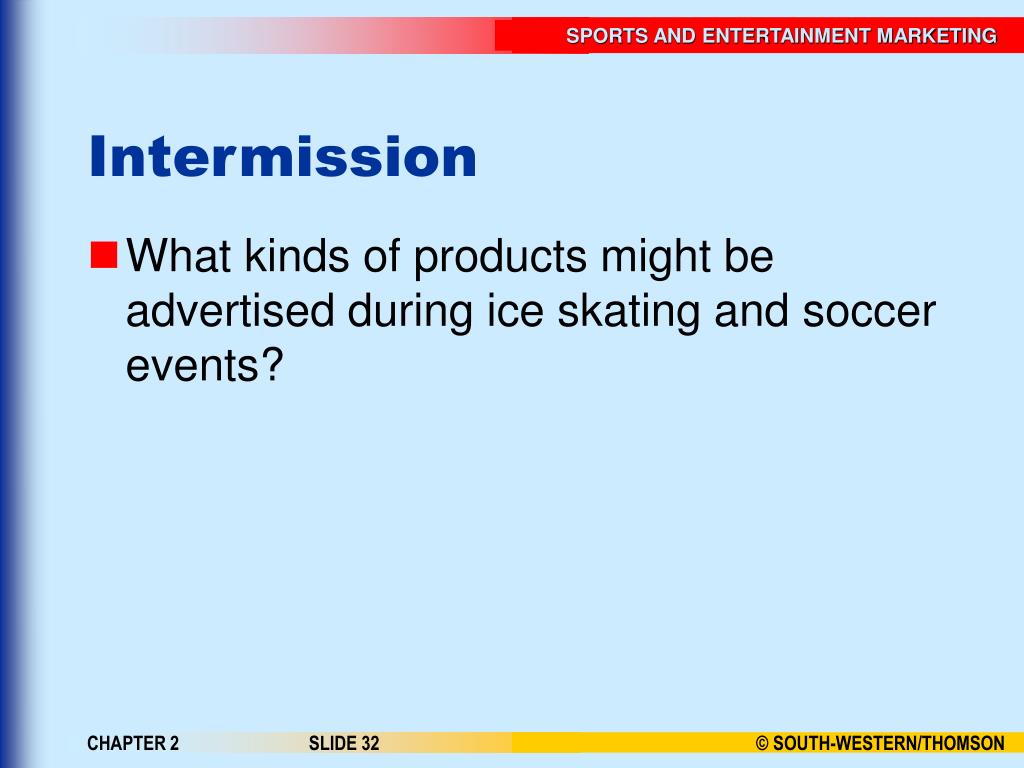 SPORTS AND ENTERTAINMENT MARKETING

Intermission

What kinds of products might be advertised during ice skating and soccer events?

CHAPTER 2

SLIDE 32

© SOUTH-WESTERN/THOMSON